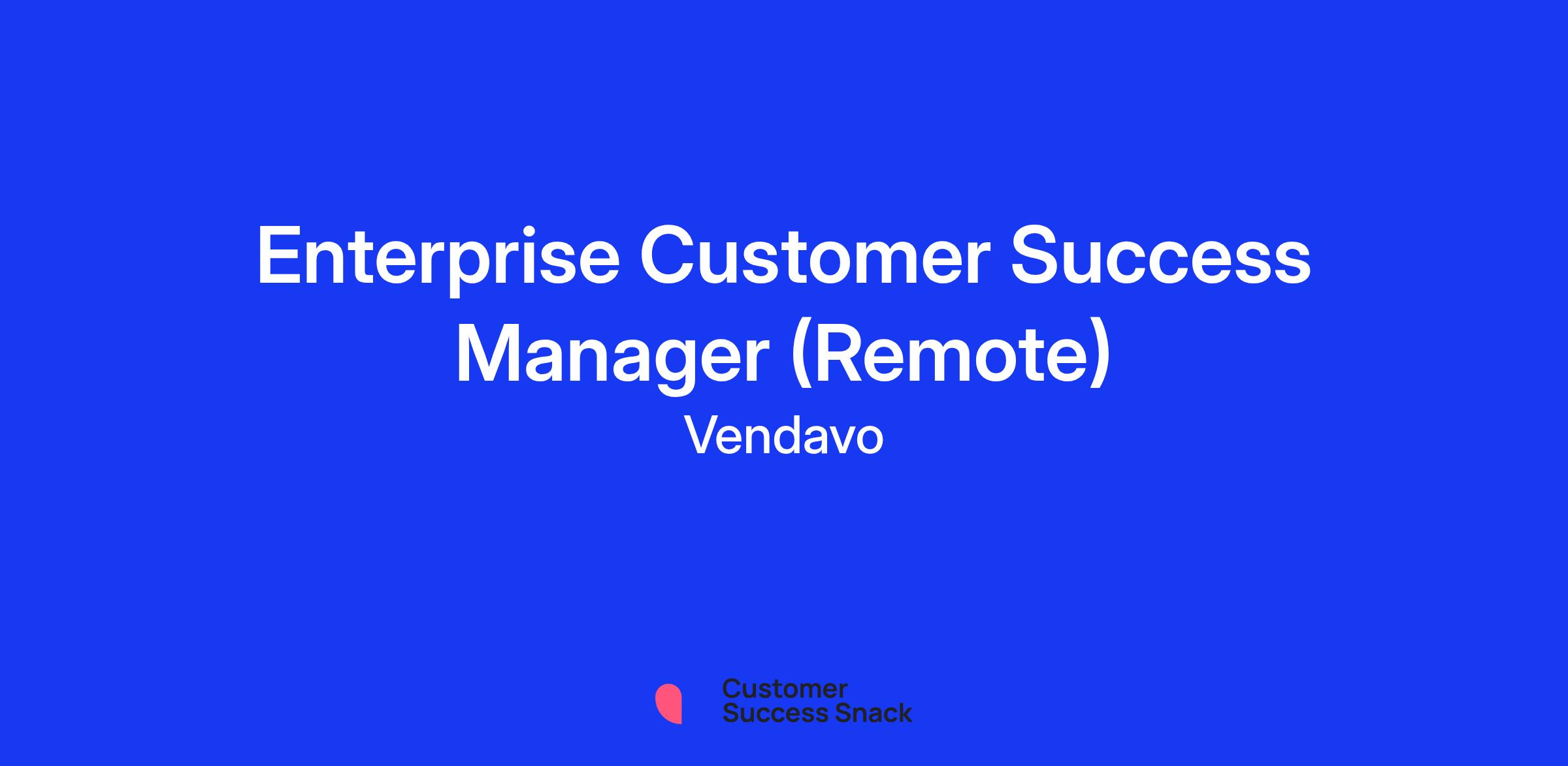 Enterprise Customer Success Manager (Remote)
Vendavo

Customer
Success Snack